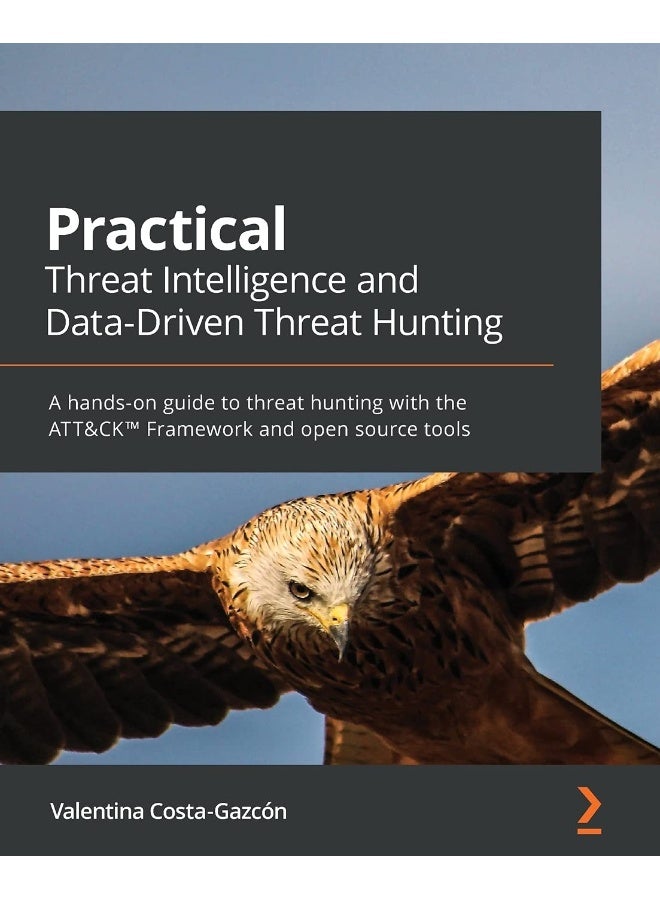 Practical
Threat Intelligence and Data-Driven Threat Hunting

A hands-on guide to threat hunting with the ATT&CK™ Framework and open source tools

Valentina Costa-Gazcón